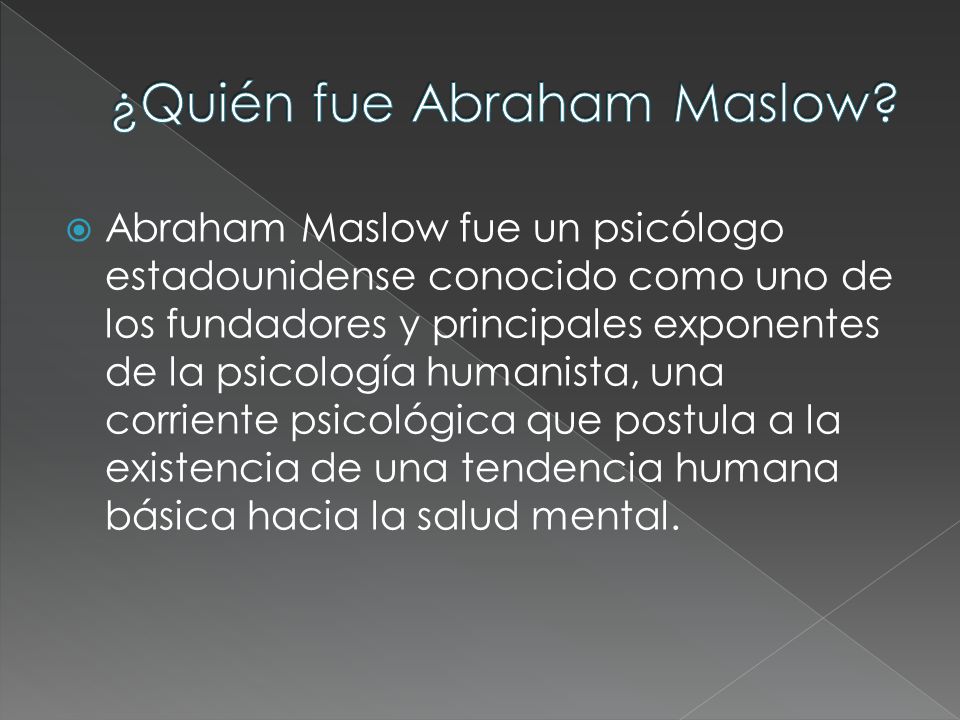 ¿Quién fue Abraham Maslow?

Abraham Maslow fue un psicólogo estadounidense conocido como uno de los fundadores y principales exponentes de la psicología humanista, una corriente psicológica que postula a la existencia de una tendencia humana básica hacia la salud mental.